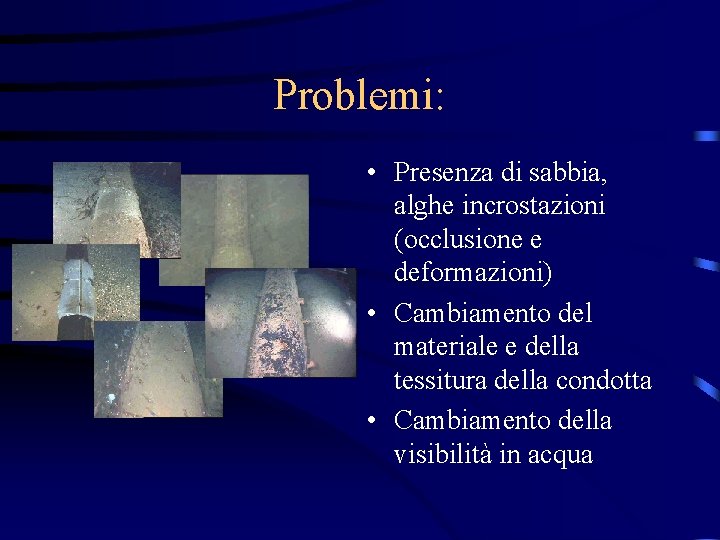 Problemi:

• Presenza di sabbia, alghe incrostazioni (occlusione e deformazioni)
• Cambiamento del materiale e della tessitura della condotta
• Cambiamento della visibilità in acqua